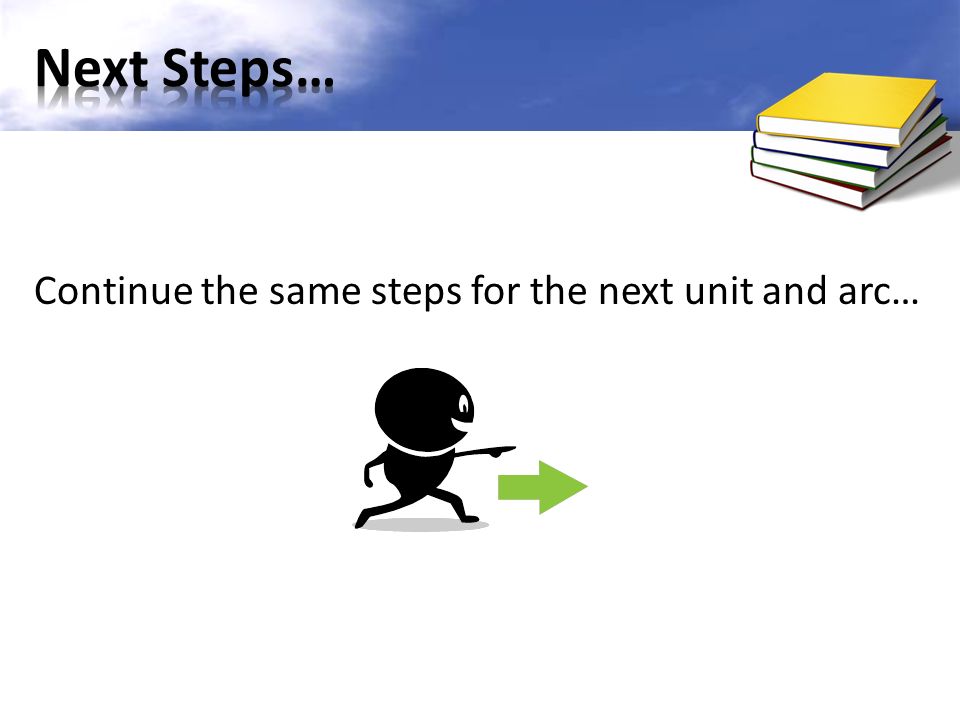 Next Steps…

Continue the same steps for the next unit and arc…